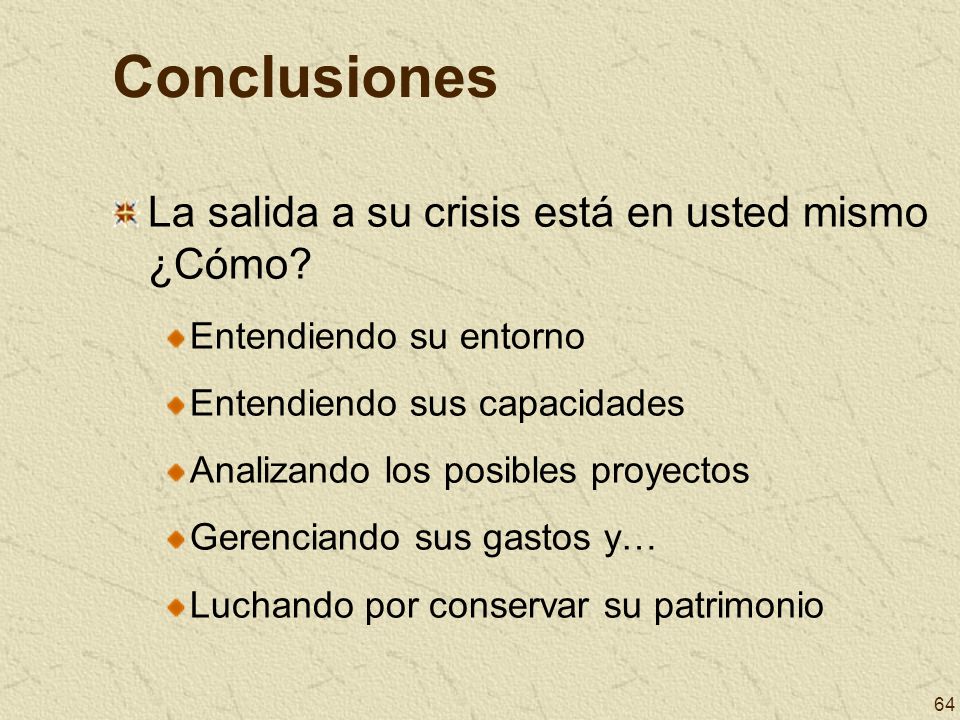 Conclusiones

La salida a su crisis está en usted mismo ¿Cómo?

Entendiendo su entorno

Entendiendo sus capacidades

Analizando los posibles proyectos

Gerenciando sus gastos y…

Luchando por conservar su patrimonio

64